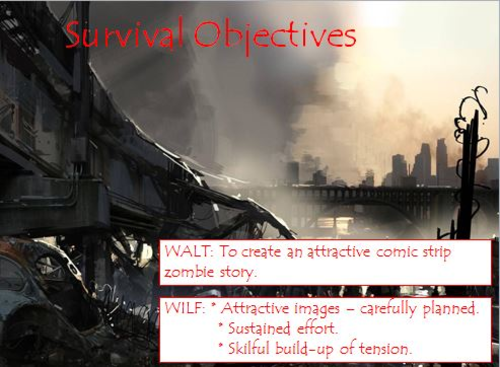 Survival Objectives

WALT: To create an attractive comic strip zombie story.

WILF: * Attractive images – carefully planned.
* Sustained effort.
* Skilful build-up of tension.